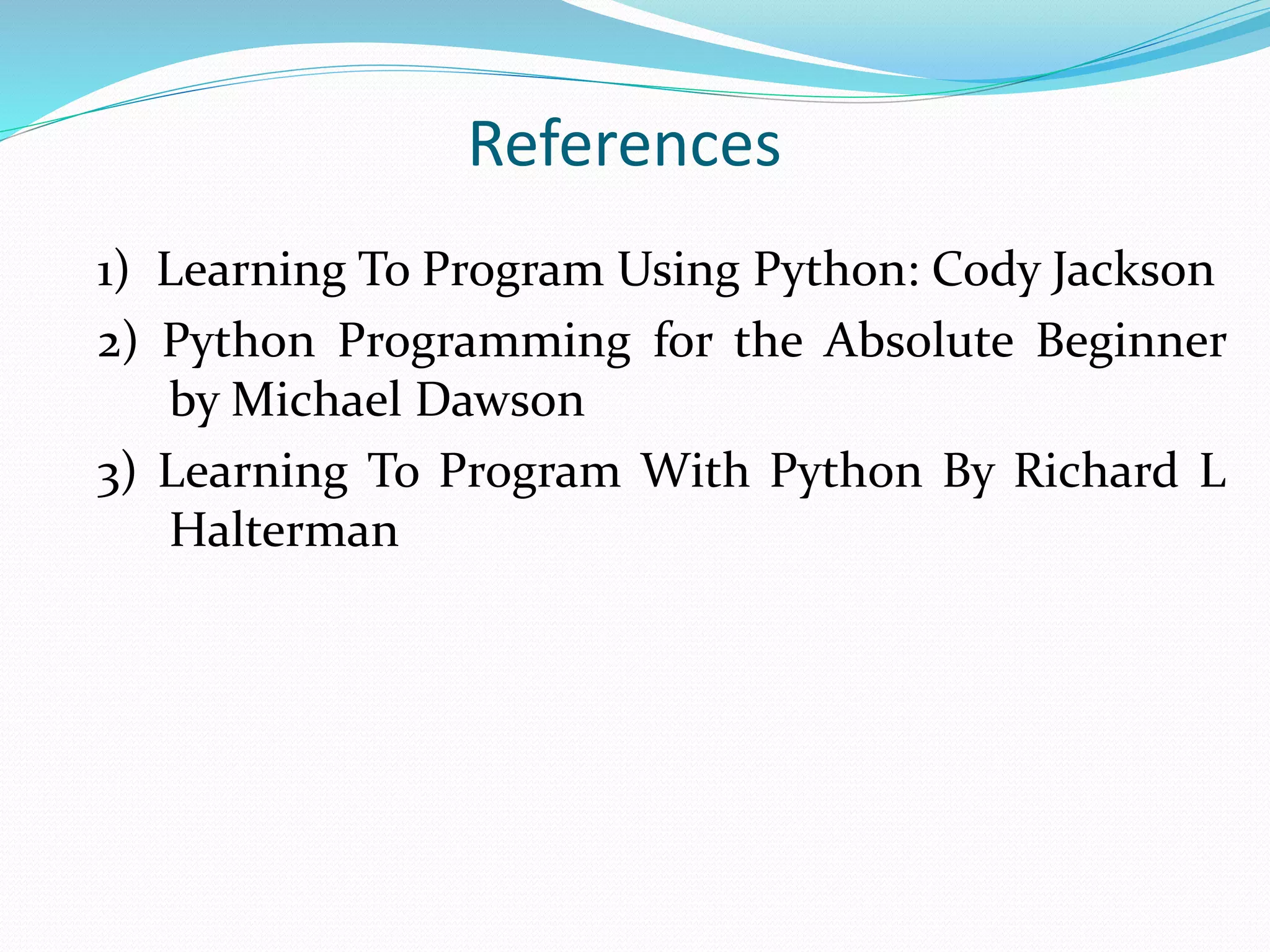 References

1) Learning To Program Using Python: Cody Jackson

2) Python Programming for the Absolute Beginner by Michael Dawson

3) Learning To Program With Python By Richard L Halterman